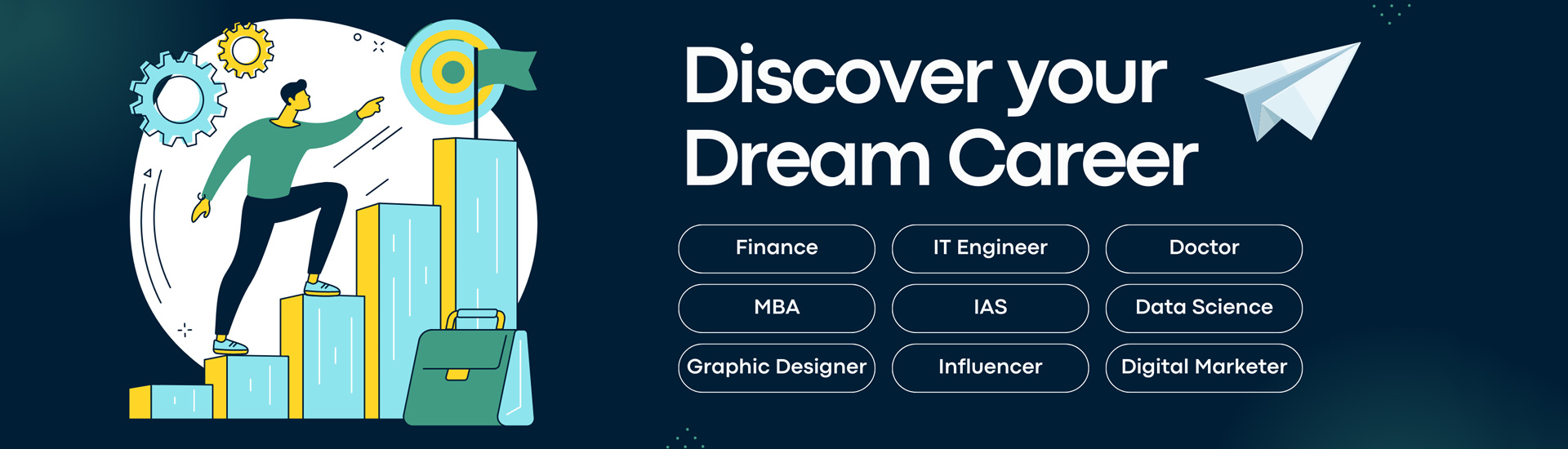 Discover your Dream Career

Finance
IT Engineer
Doctor
MBA
IAS
Data Science
Graphic Designer
Influencer
Digital Marketer